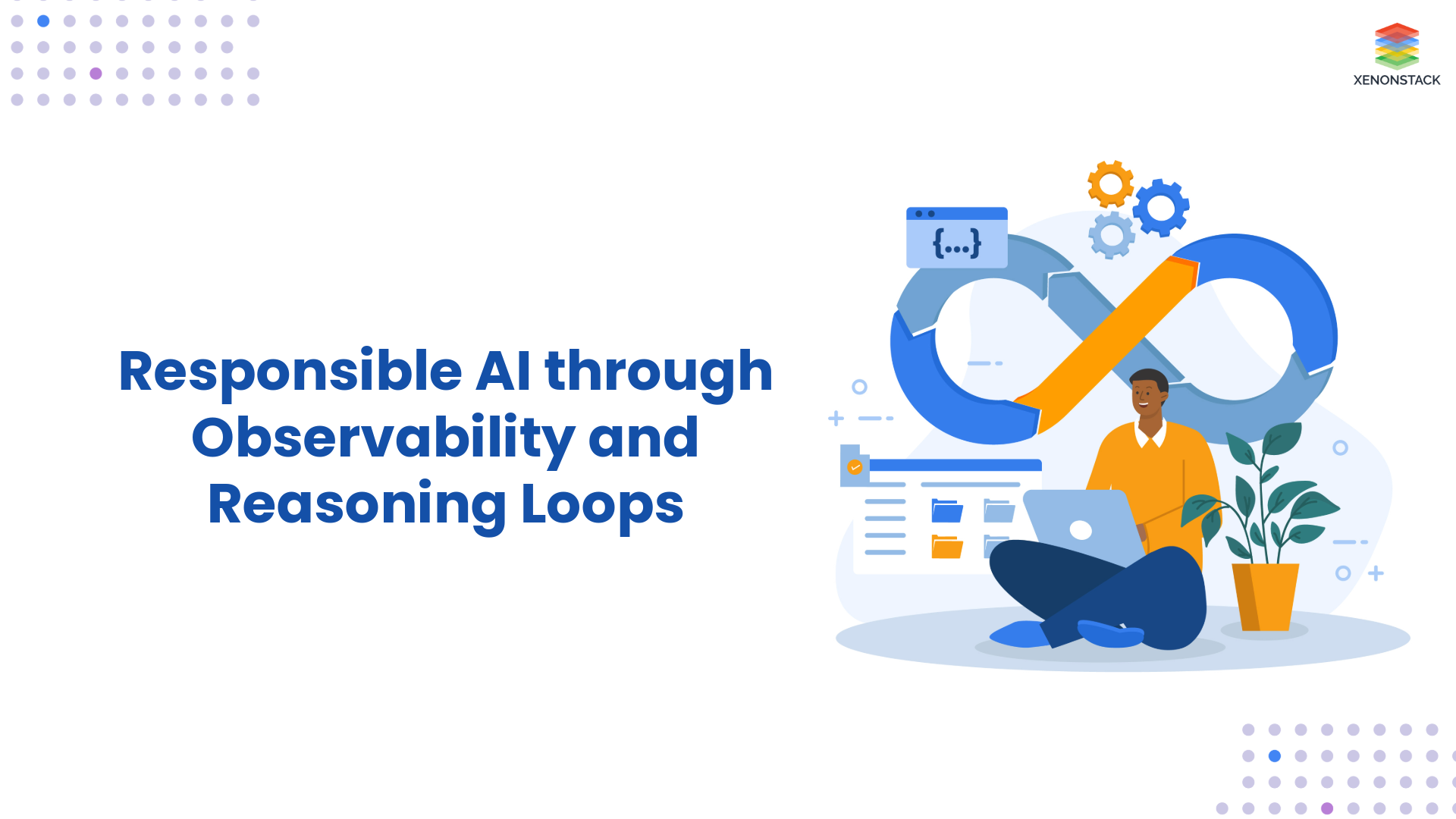 XENONSTACK

Responsible AI through Observability and Reasoning Loops

{...}